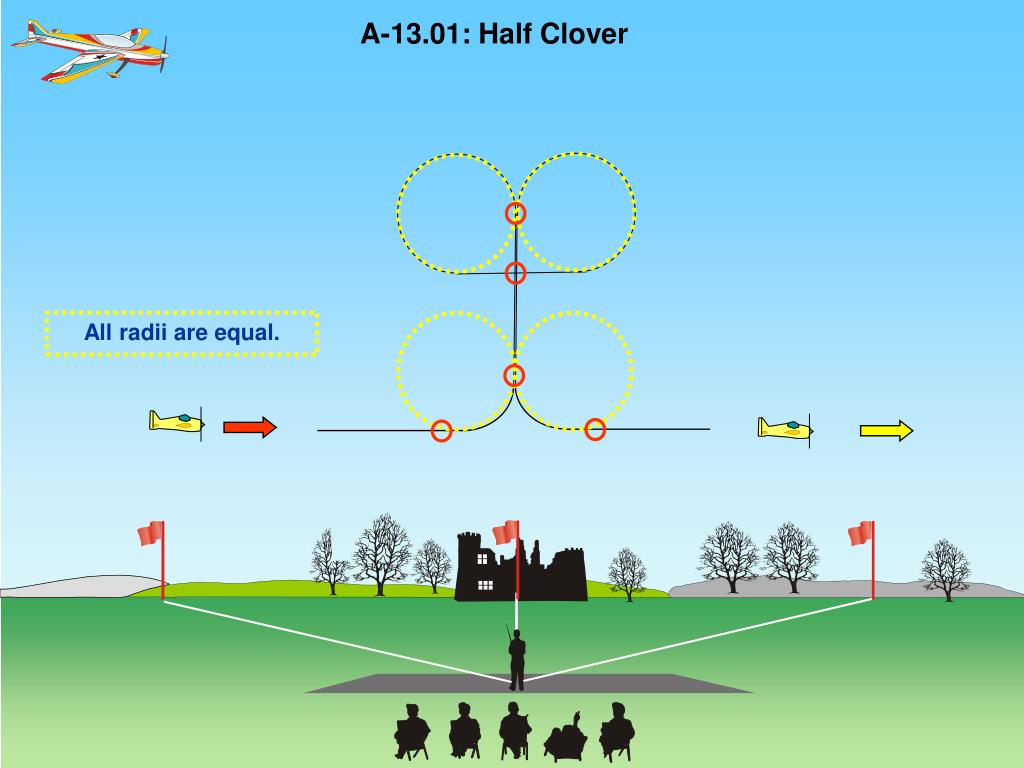 A-13.01: Half Clover

All radii are equal.